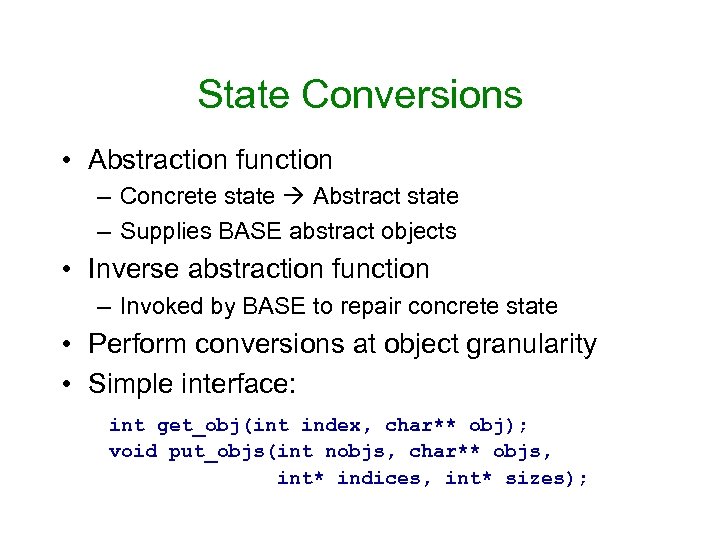 State Conversions

• Abstraction function
– Concrete state → Abstract state
– Supplies BASE abstract objects
• Inverse abstraction function
– Invoked by BASE to repair concrete state
• Perform conversions at object granularity
• Simple interface:

int get_obj(int index, char** obj);
void put_objs(int nobjs, char** objs,
int* indices, int* sizes);